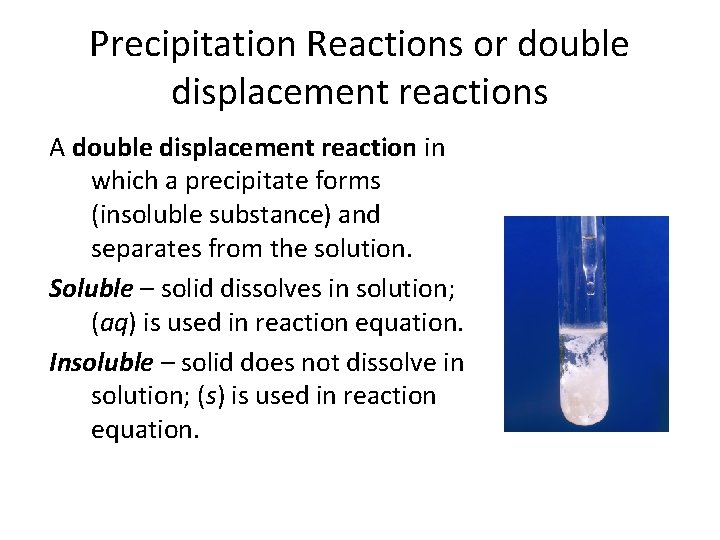 Precipitation Reactions or double displacement reactions

A double displacement reaction in which a precipitate forms (insoluble substance) and separates from the solution.

Soluble – solid dissolves in solution; (aq) is used in reaction equation.

Insoluble – solid does not dissolve in solution; (s) is used in reaction equation.